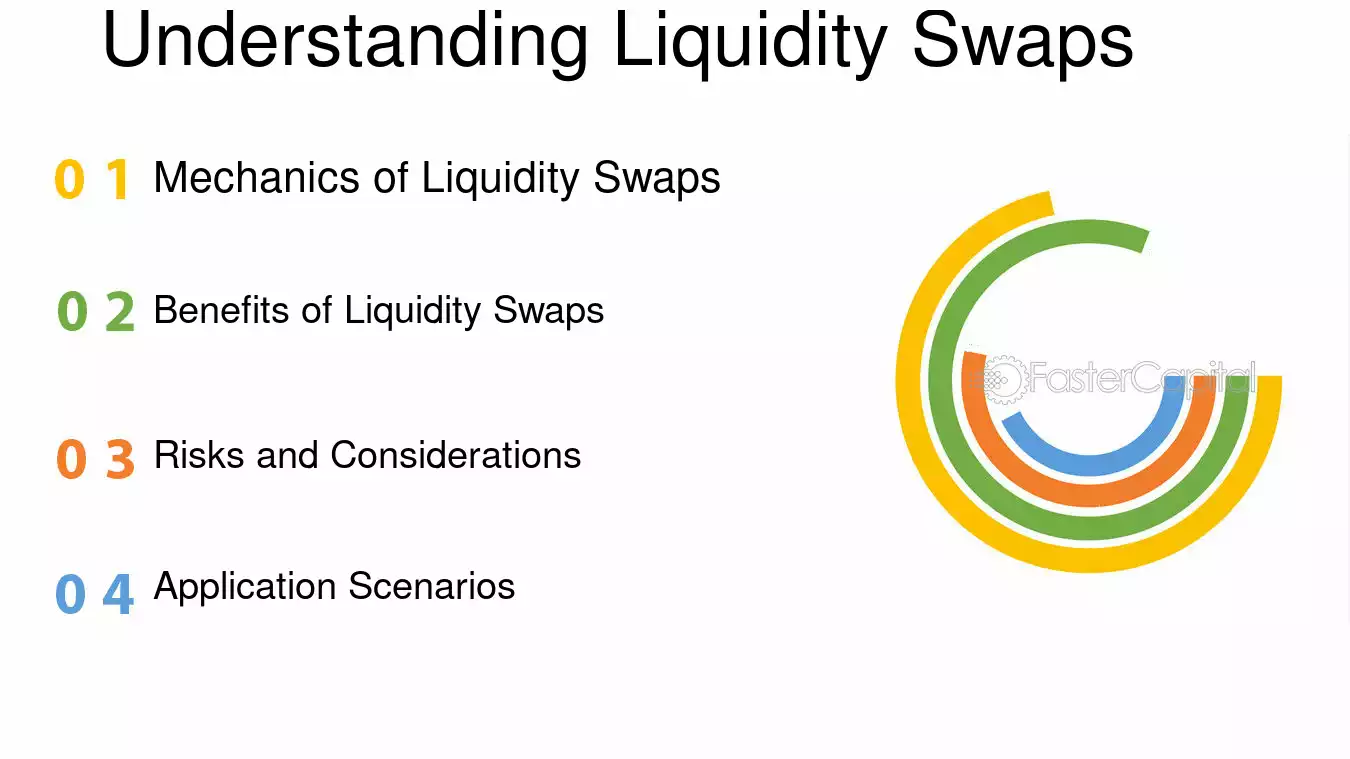 Understanding Liquidity Swaps

0 1 Mechanics of Liquidity Swaps

0 2 Benefits of Liquidity Swaps

0 3 Risks and Considerations

0 4 Application Scenarios

FasterCapital